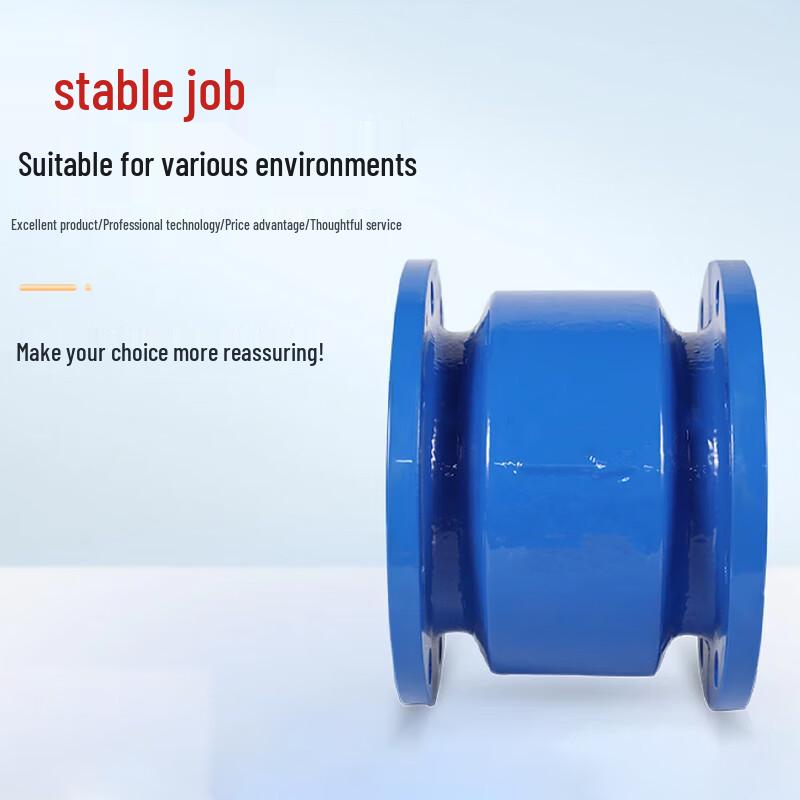 stable job

Suitable for various environments

Excellent product/Professional technology/Price advantage/Thoughtful service

Make your choice more reassuring!